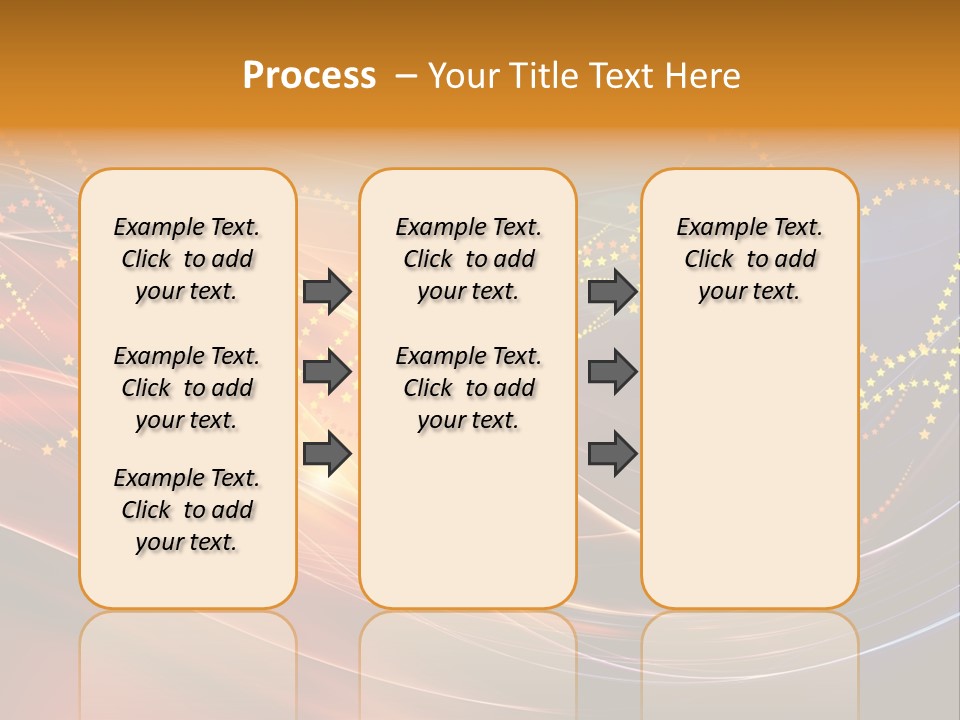 Process – Your Title Text Here

Example Text. Click to add your text.

Example Text. Click to add your text.

Example Text. Click to add your text.

Example Text. Click to add your text.

Example Text. Click to add your text.

Example Text. Click to add your text.